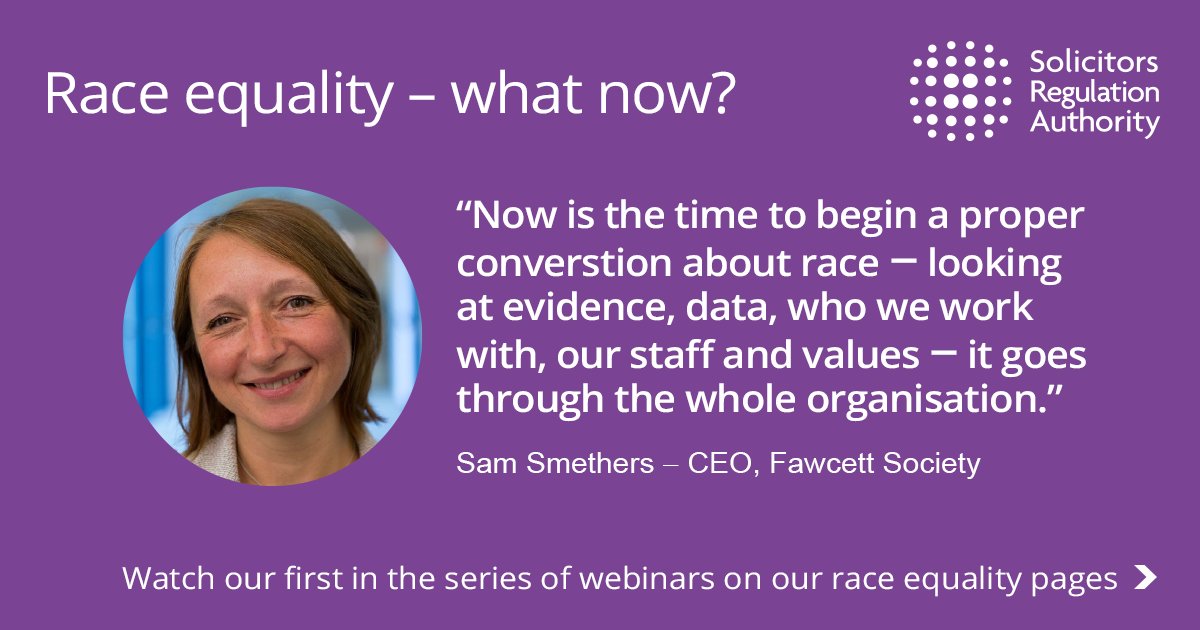 Race equality – what now?

Solicitors Regulation Authority

“Now is the time to begin a proper converstion about race – looking at evidence, data, who we work with, our staff and values – it goes through the whole organisation.”

Sam Smethers – CEO, Fawcett Society

Watch our first in the series of webinars on our race equality pages